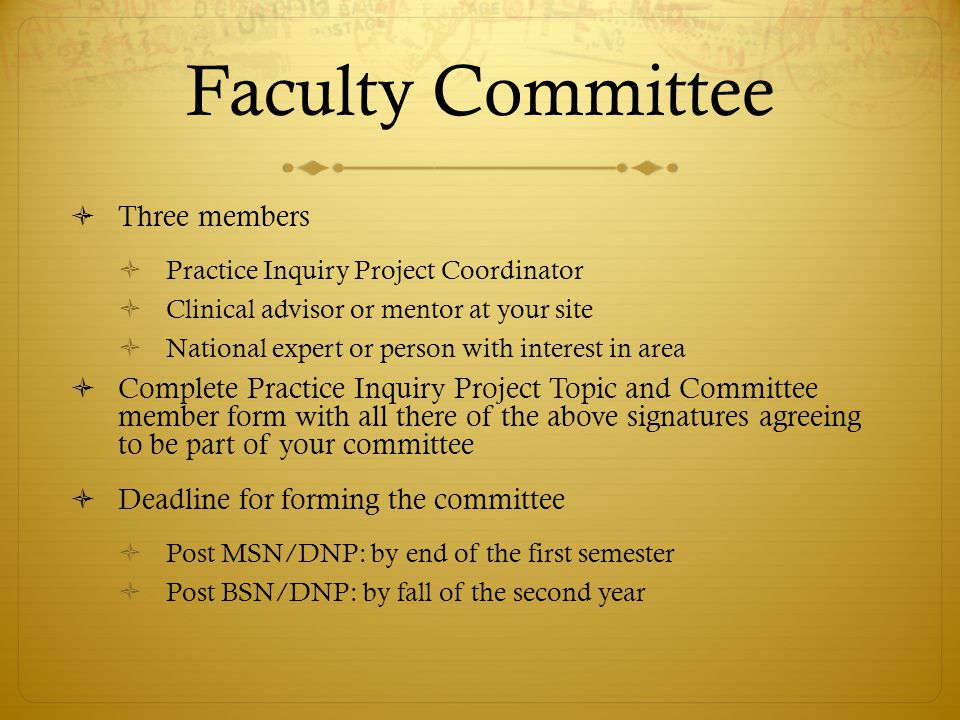 Faculty Committee

Three members

Practice Inquiry Project Coordinator

Clinical advisor or mentor at your site

National expert or person with interest in area

Complete Practice Inquiry Project Topic and Committee member form with all there of the above signatures agreeing to be part of your committee

Deadline for forming the committee

Post MSN/DNP: by end of the first semester

Post BSN/DNP: by fall of the second year